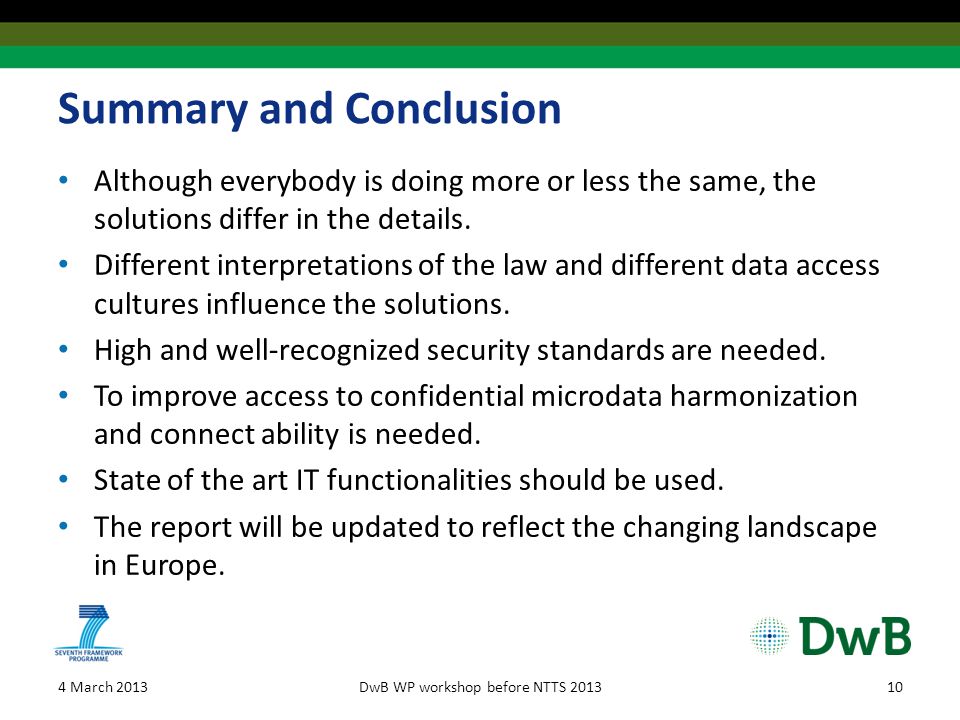 Summary and Conclusion

• Although everybody is doing more or less the same, the solutions differ in the details.
• Different interpretations of the law and different data access cultures influence the solutions.
• High and well-recognized security standards are needed.
• To improve access to confidential microdata harmonization and connect ability is needed.
• State of the art IT functionalities should be used.
• The report will be updated to reflect the changing landscape in Europe.

SEVENTH FRAMEWORK PROGRAMME

DwB

4 March 2013
DwB WP workshop before NTTS 2013
10